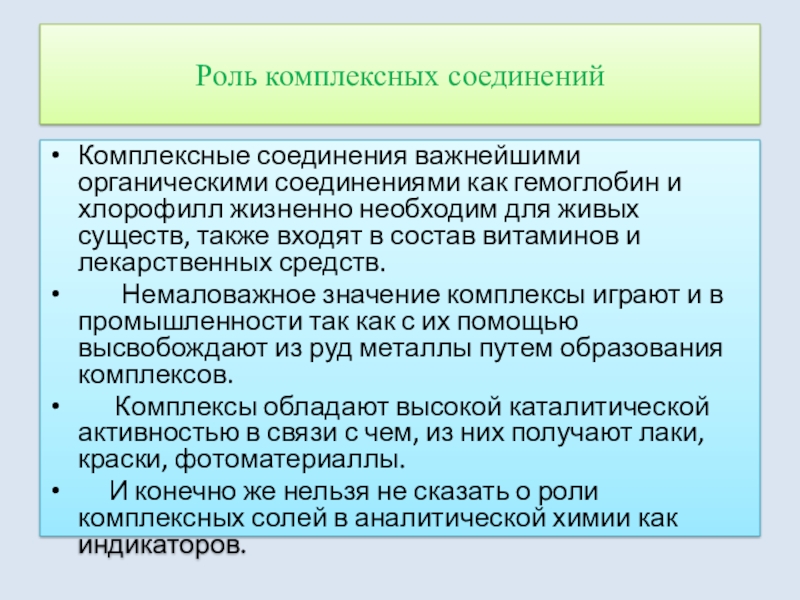 Роль комплексных соединений

• Комплексные соединения важнейшими органическими соединениями как гемоглобин и хлорофилл жизненно необходим для живых существ, также входят в состав витаминов и лекарственных средств.
• Немаловажное значение комплексы играют и в промышленности так как с их помощью высвобождают из руд металлы путем образования комплексов.
• Комплексы обладают высокой каталитической активностью в связи с чем, из них получают лаки, краски, фотоматериаллы.
• И конечно же нельзя не сказать о роли комплексных солей в аналитической химии как индикаторов.